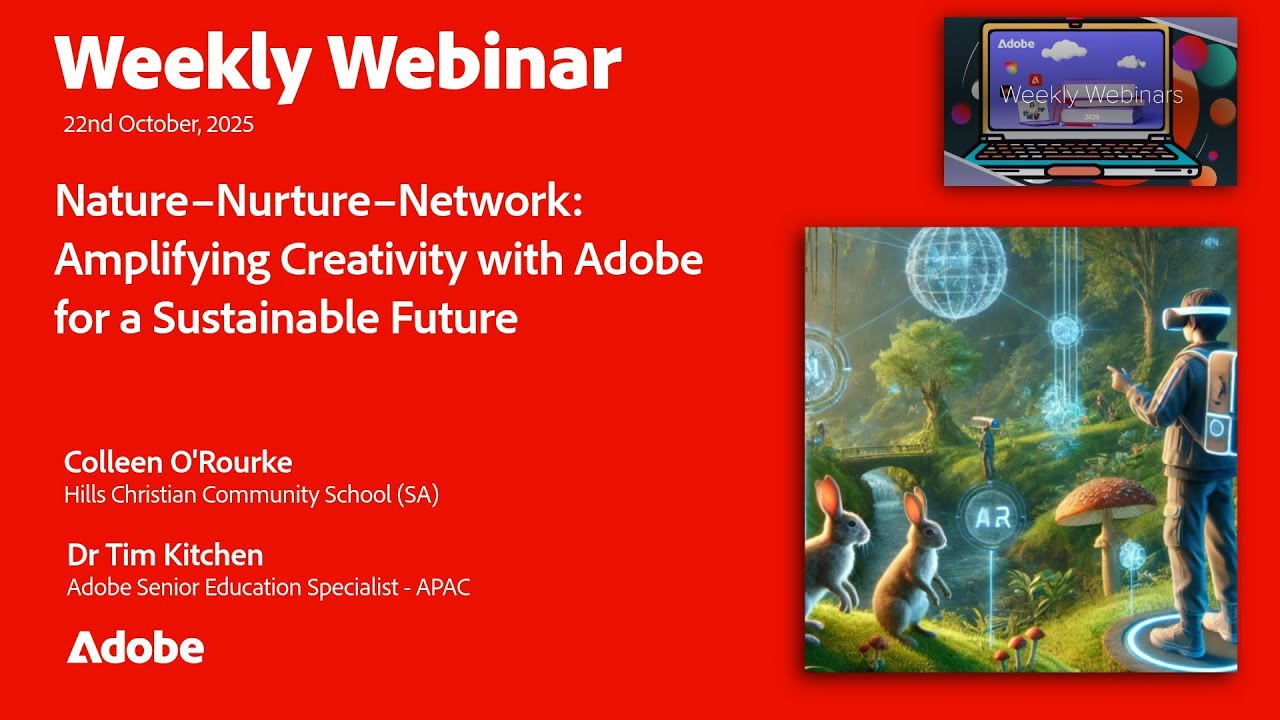 Weekly Webinar
22nd October, 2025

Nature–Nurture–Network: Amplifying Creativity with Adobe for a Sustainable Future

Colleen O'Rourke
Hills Christian Community School (SA)

Dr Tim Kitchen
Adobe Senior Education Specialist - APAC

Adobe

Adobe
Weekly Webinars
2025

AR